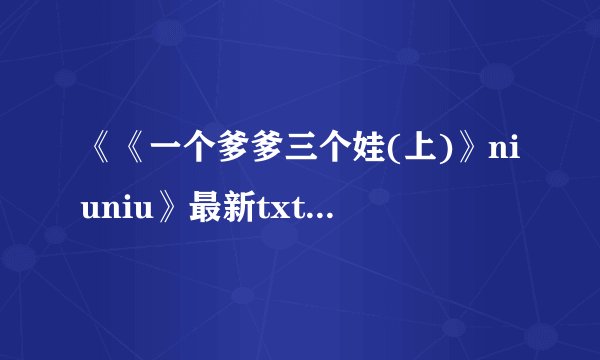 《《一个爹爹三个娃(上)》niuniu》最新txt...